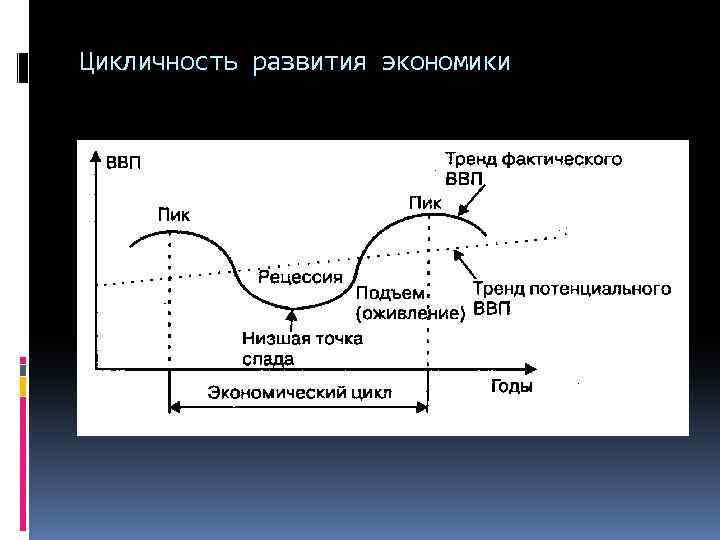 Цикличность развития экономики

ВВП

Тренд фактического ВВП

Пик

Пик

Рецессия

Подъем (оживление)

Тренд потенциального ВВП

Низшая точка спада

Годы

Экономический цикл